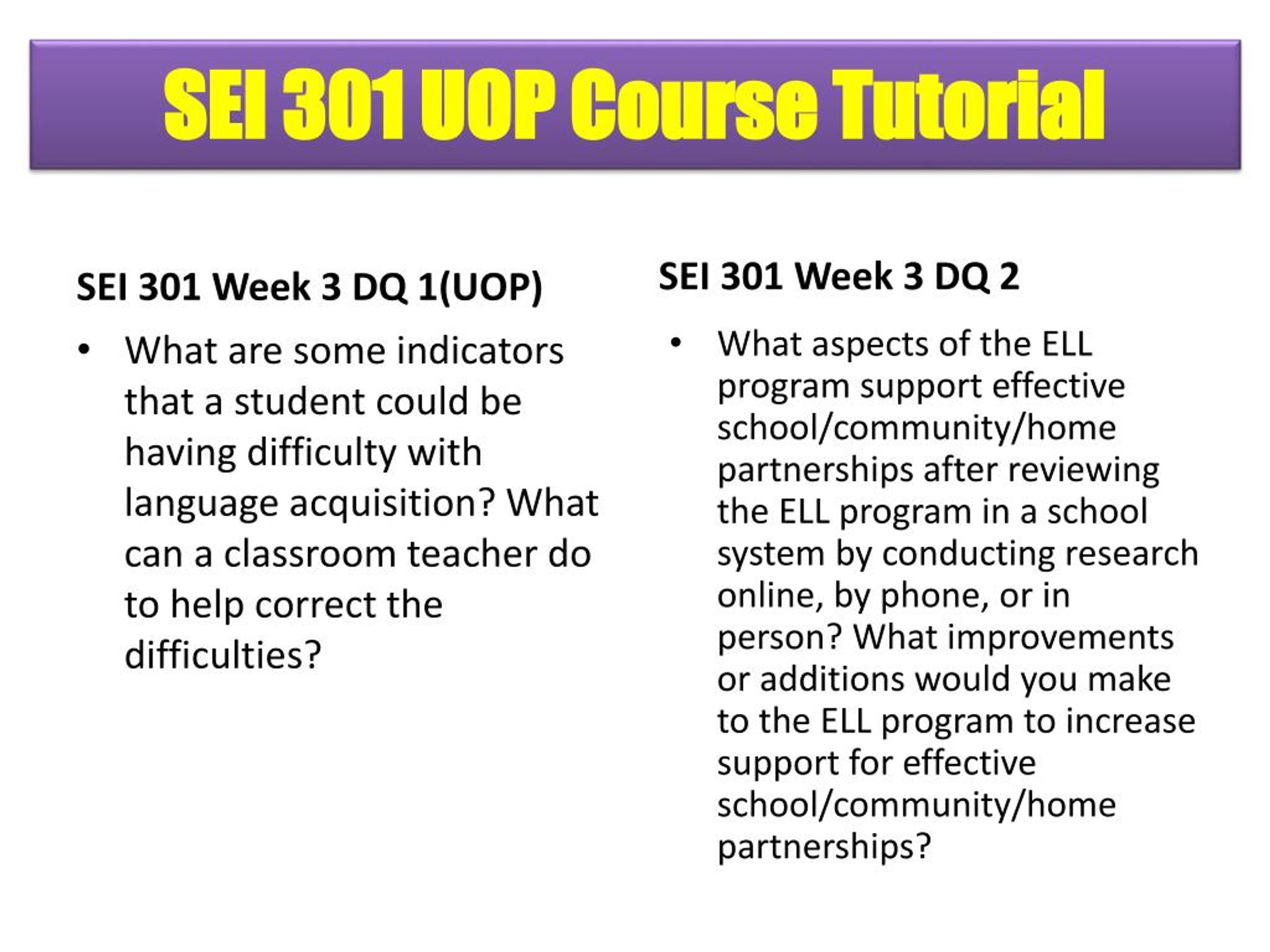 SEI 301 UOP Course Tutorial

SEI 301 Week 3 DQ 1(UOP)

• What are some indicators that a student could be having difficulty with language acquisition? What can a classroom teacher do to help correct the difficulties?

SEI 301 Week 3 DQ 2

• What aspects of the ELL program support effective school/community/home partnerships after reviewing the ELL program in a school system by conducting research online, by phone, or in person? What improvements or additions would you make to the ELL program to increase support for effective school/community/home partnerships?